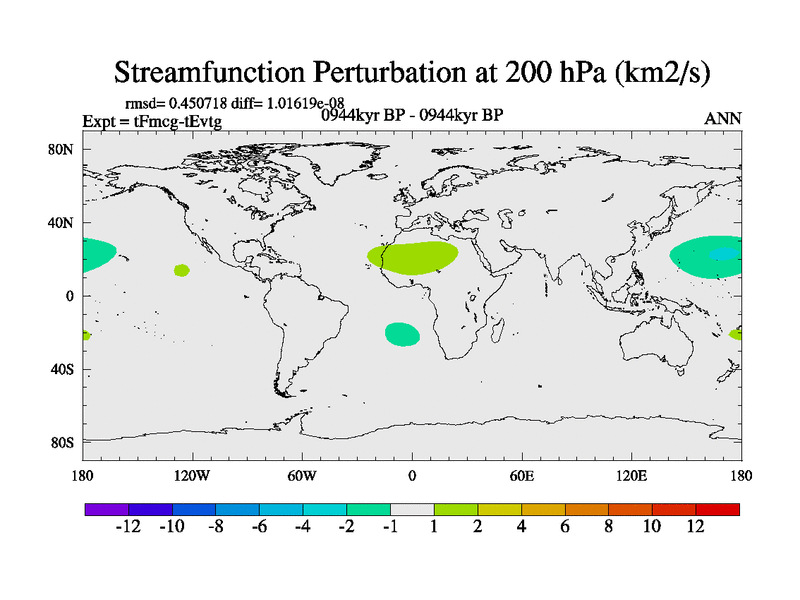 Streamfunction Perturbation at 200 hPa (km2/s)

rmsd= 0.450718 diff= 1.01619e-08

Expt = tFmcg-tEvtg

0944kyr BP - 0944kyr BP

ANN

80N

40N

0

40S

80S

180

120W

60W

0

60E

120E

180

-12 -10 -8 -6 -4 -2 -1 1 2 4 6 8 10 12